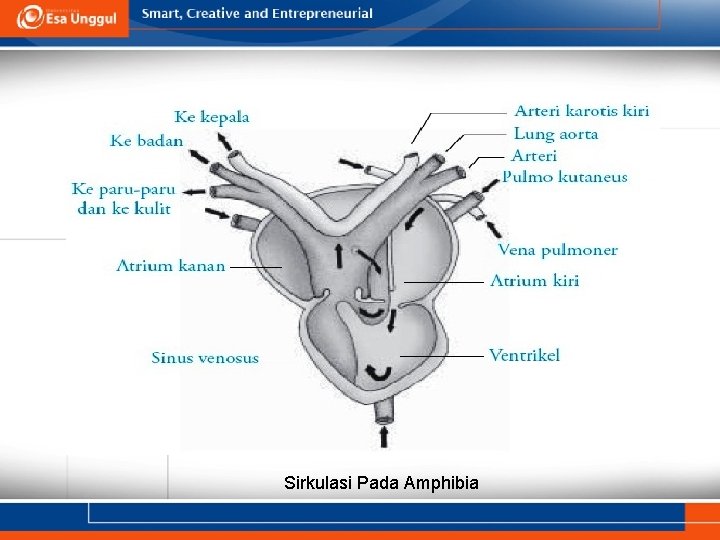 Esa Unggul

Smart, Creative and Entrepreneurial

Ke kepala

Ke badan

Ke paru-paru dan ke kulit

Atrium kanan

Sinus venosus

Arteri karotis kiri

Lung aorta

Arteri

Pulmo kutaneus

Vena pulmoner

Atrium kiri

Ventrikel

Sirkulasi Pada Amphibia